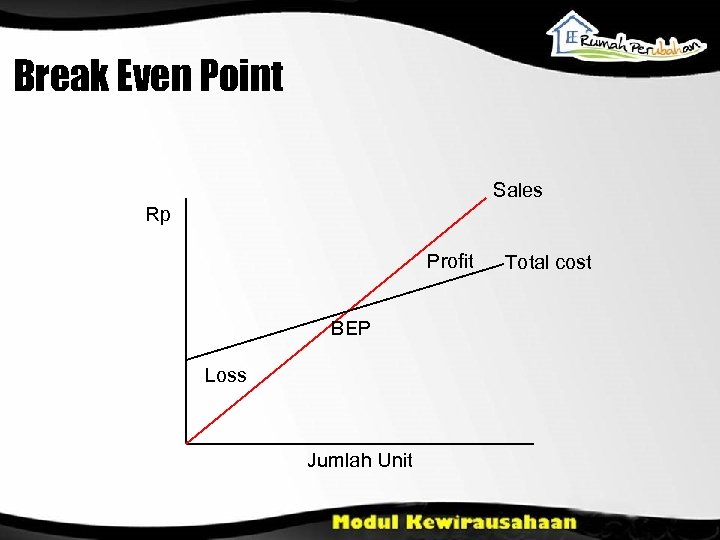 Rumah Perubahan

Break Even Point

Sales

Rp

Profit

Total cost

BEP

Loss

Jumlah Unit

Modul Kewirausahaan